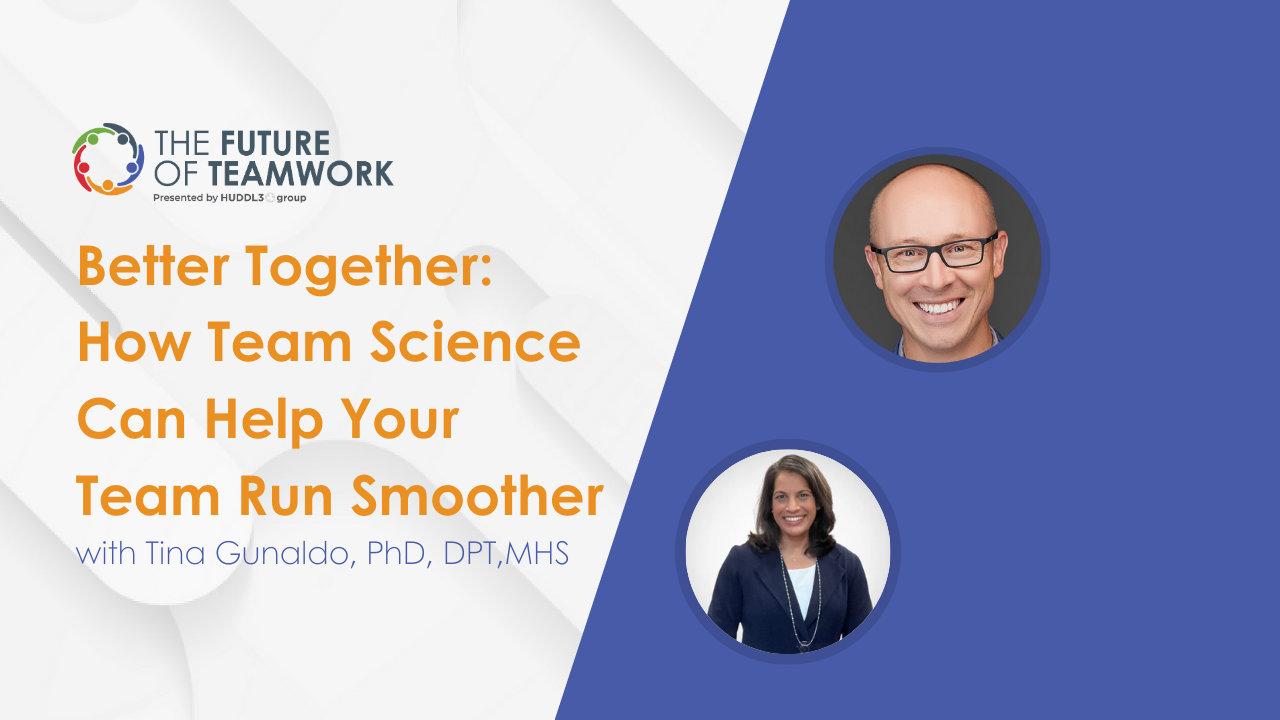 THE FUTURE OF TEAMWORK
Presented by HUDDL3 group

Better Together: How Team Science Can Help Your Team Run Smoother
with Tina Gunaldo, PhD, DPT,MHS